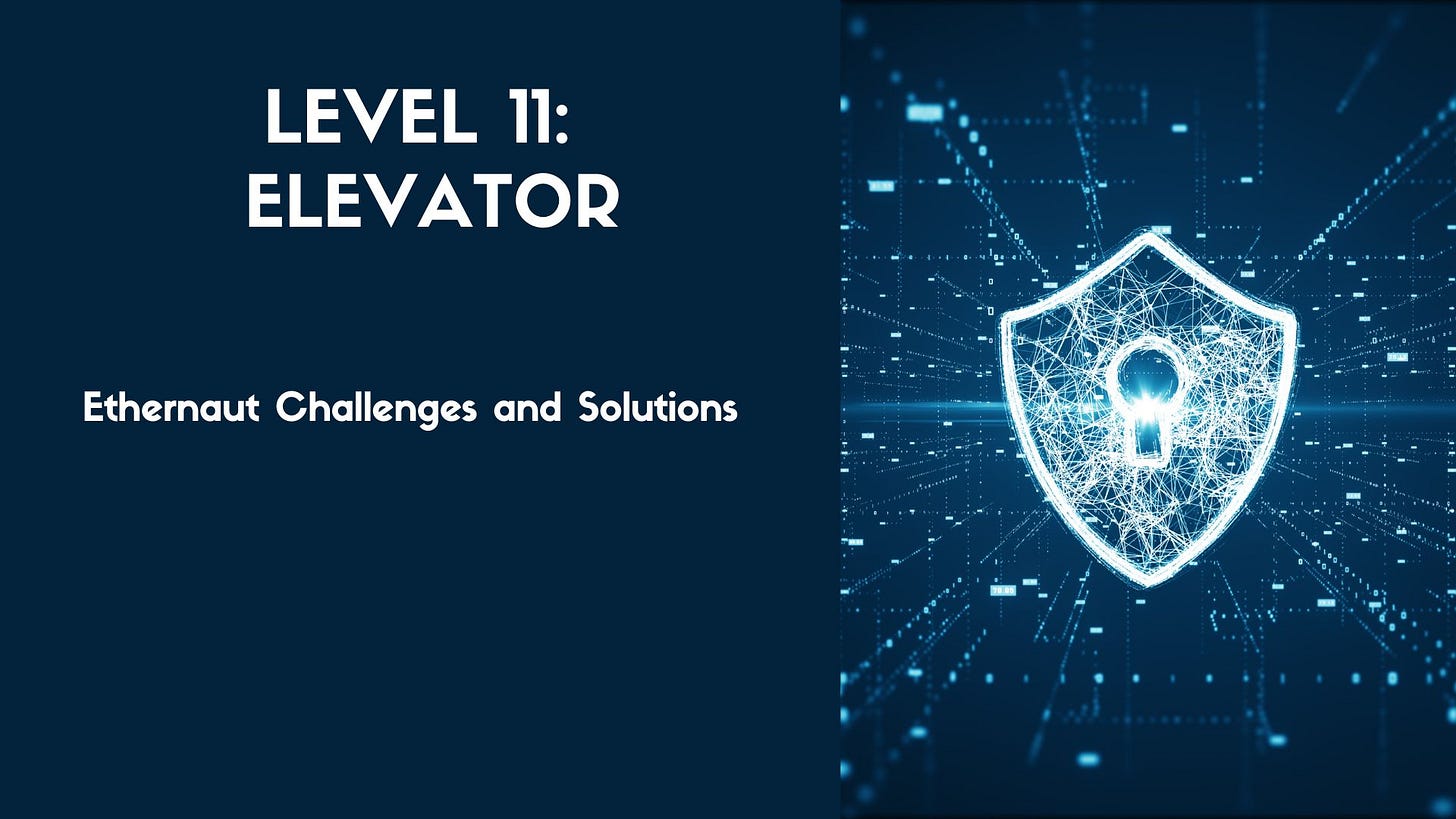 LEVEL 11:
ELEVATOR

Ethernaut Challenges and Solutions